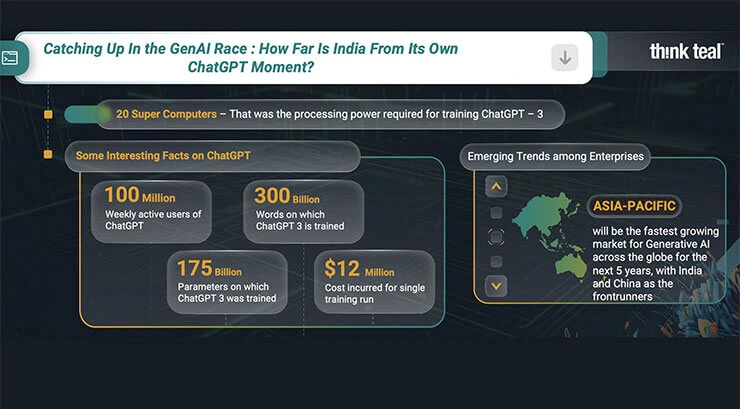 Catching Up In the GenAI Race : How Far Is India From Its Own ChatGPT Moment?

think teal

20 Super Computers – That was the processing power required for training ChatGPT – 3

Some Interesting Facts on ChatGPT

100 Million
Weekly active users of ChatGPT

300 Billion
Words on which ChatGPT 3 is trained

175 Billion
Parameters on which ChatGPT 3 was trained

$12 Million
Cost incurred for single training run

Emerging Trends among Enterprises

ASIA-PACIFIC
will be the fastest growing market for Generative AI across the globe for the next 5 years, with India and China as the frontrunners